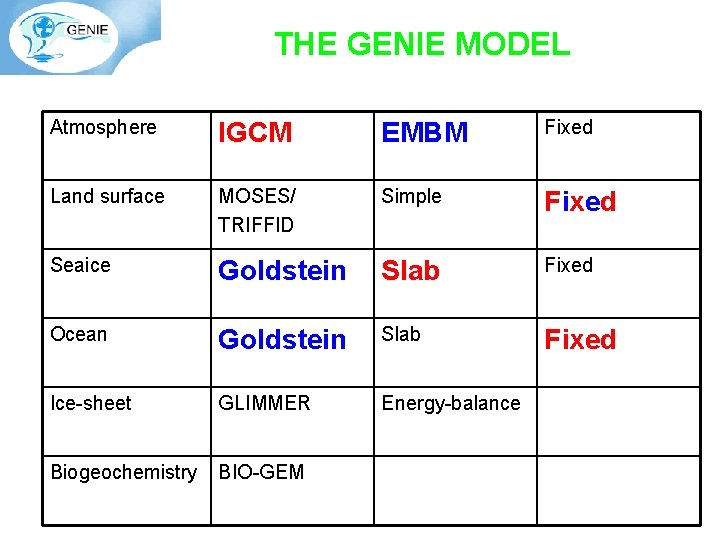 GENIE

THE GENIE MODEL

| Atmosphere | IGCM | EMBM | Fixed |
|---|---|---|---|
| Land surface | MOSES/ TRIFFID | Simple | Fixed |
| Seaice | Goldstein | Slab | Fixed |
| Ocean | Goldstein | Slab | Fixed |
| Ice-sheet | GLIMMER | Energy-balance | |
| Biogeochemistry | BIO-GEM | | |